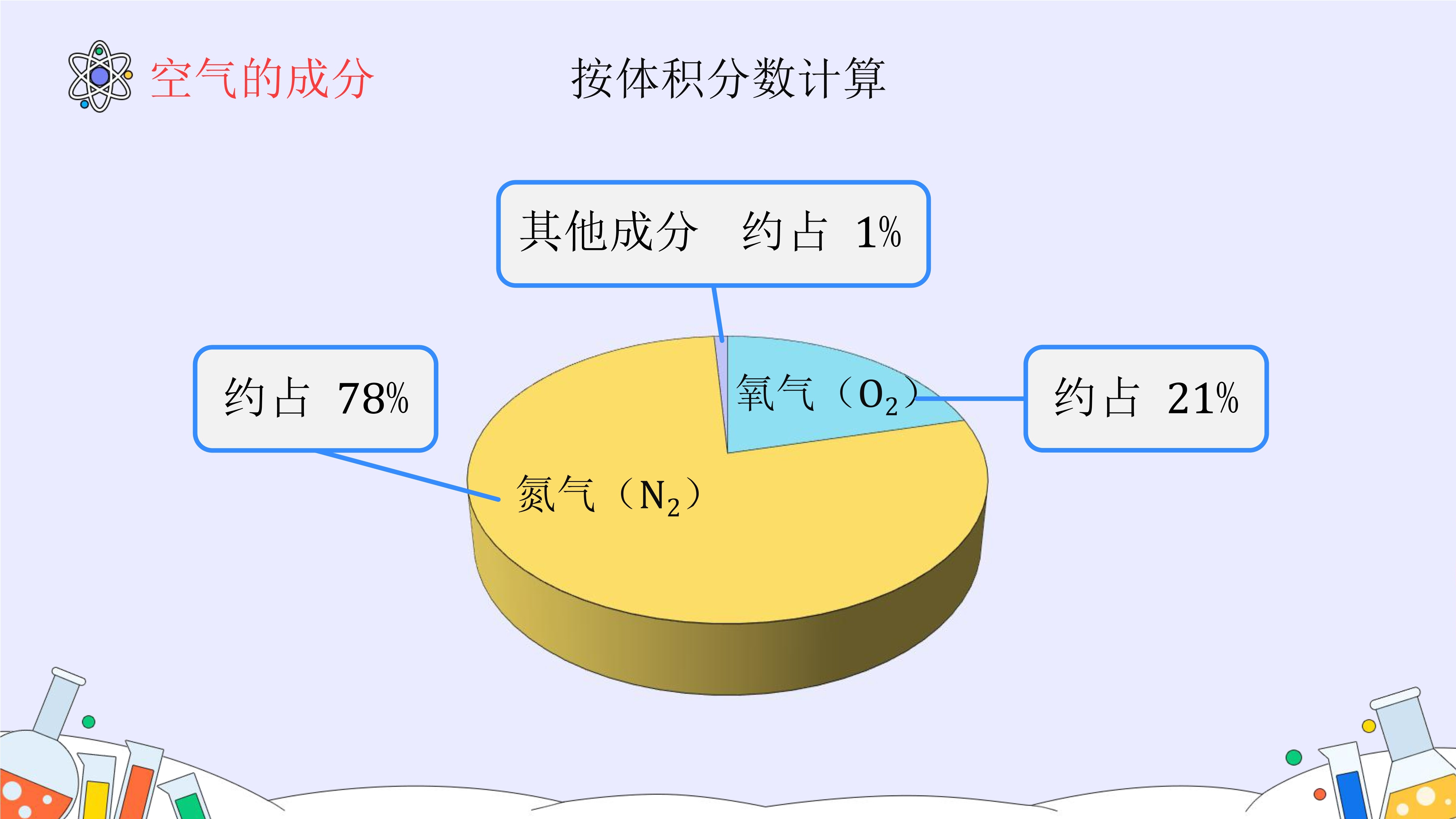 空气的成分

按体积分数计算

其他成分　约占　1%

约占　78%

氧气（$O_2$）

约占　21%

氮气（$N_2$）